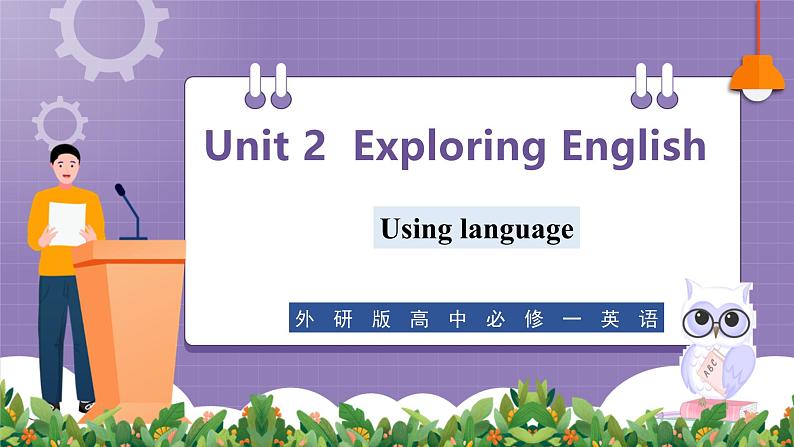 Unit 2 Exploring English

Using language

外研版高中必修一英语

ABC